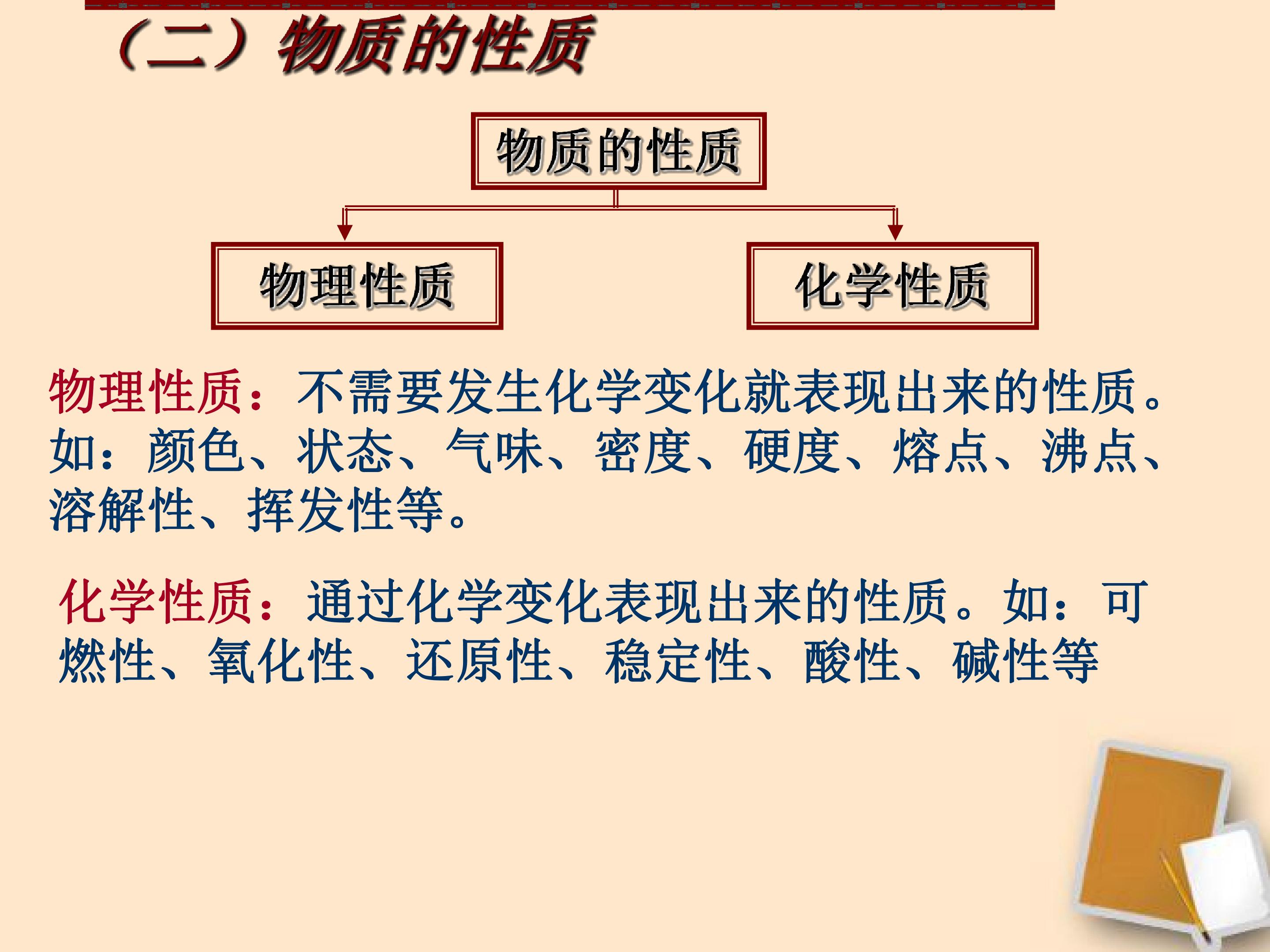 （二）物质的性质

物质的性质

物理性质

化学性质

物理性质：不需要发生化学变化就表现出来的性质。如：颜色、状态、气味、密度、硬度、熔点、沸点、溶解性、挥发性等。

化学性质：通过化学变化表现出来的性质。如：可燃性、氧化性、还原性、稳定性、酸性、碱性等